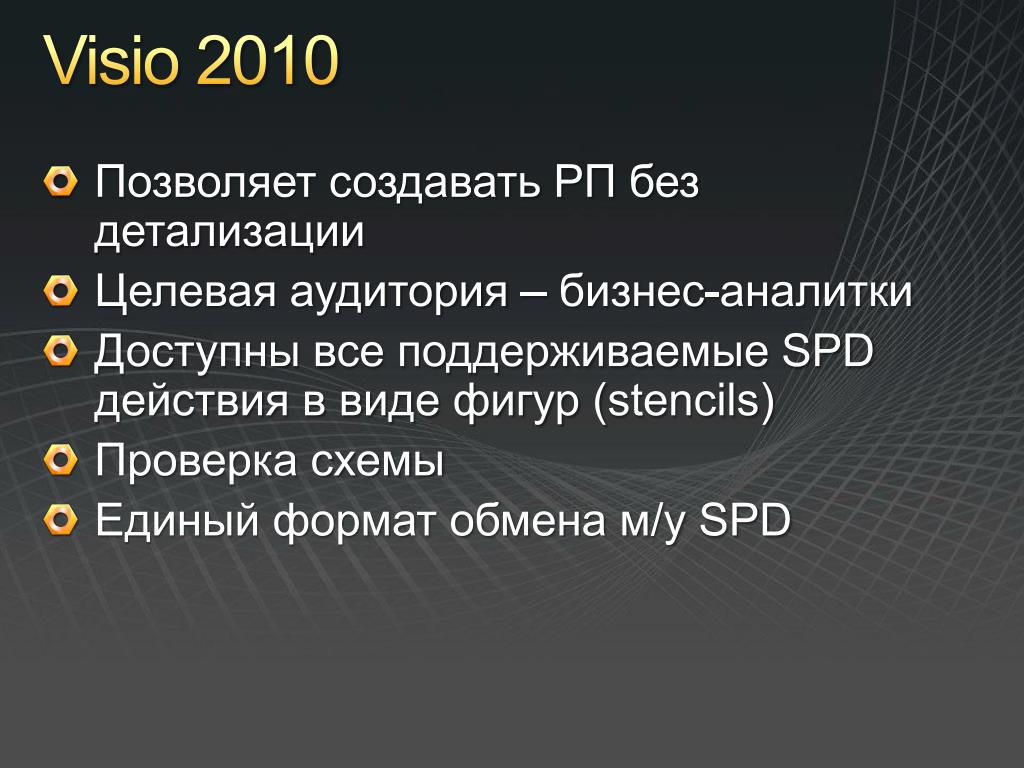 Visio 2010

Позволяет создавать РП без детализации

Целевая аудитория – бизнес-аналитки

Доступны все поддерживаемые SPD действия в виде фигур (stencils)

Проверка схемы

Единый формат обмена м/у SPD